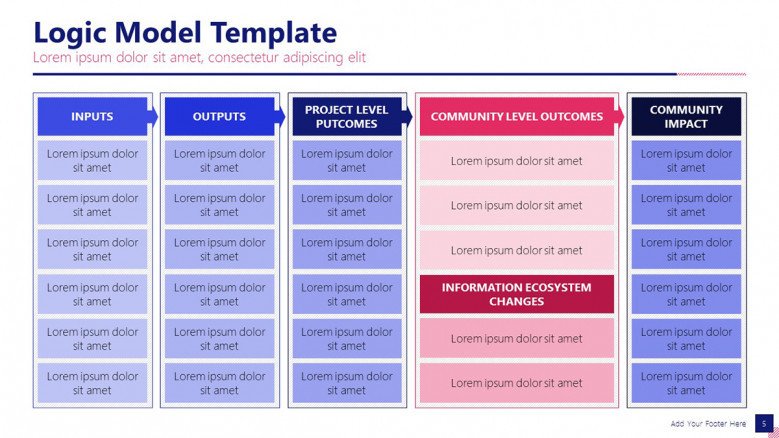 Logic Model Template
Lorem ipsum dolor sit amet, consectetur adipiscing elit

INPUTS

Lorem ipsum dolor sit amet

Lorem ipsum dolor sit amet

Lorem ipsum dolor sit amet

Lorem ipsum dolor sit amet

Lorem ipsum dolor sit amet

Lorem ipsum dolor sit amet

OUTPUTS

Lorem ipsum dolor sit amet

Lorem ipsum dolor sit amet

Lorem ipsum dolor sit amet

Lorem ipsum dolor sit amet

Lorem ipsum dolor sit amet

Lorem ipsum dolor sit amet

PROJECT LEVEL PUTCOMES

Lorem ipsum dolor sit amet

Lorem ipsum dolor sit amet

Lorem ipsum dolor sit amet

Lorem ipsum dolor sit amet

Lorem ipsum dolor sit amet

Lorem ipsum dolor sit amet

COMMUNITY LEVEL OUTCOMES

Lorem ipsum dolor sit amet

Lorem ipsum dolor sit amet

Lorem ipsum dolor sit amet

INFORMATION ECOSYSTEM CHANGES

Lorem ipsum dolor sit amet

Lorem ipsum dolor sit amet

COMMUNITY IMPACT

Lorem ipsum dolor sit amet

Lorem ipsum dolor sit amet

Lorem ipsum dolor sit amet

Lorem ipsum dolor sit amet

Lorem ipsum dolor sit amet

Lorem ipsum dolor sit amet

Add Your Footer Here 5